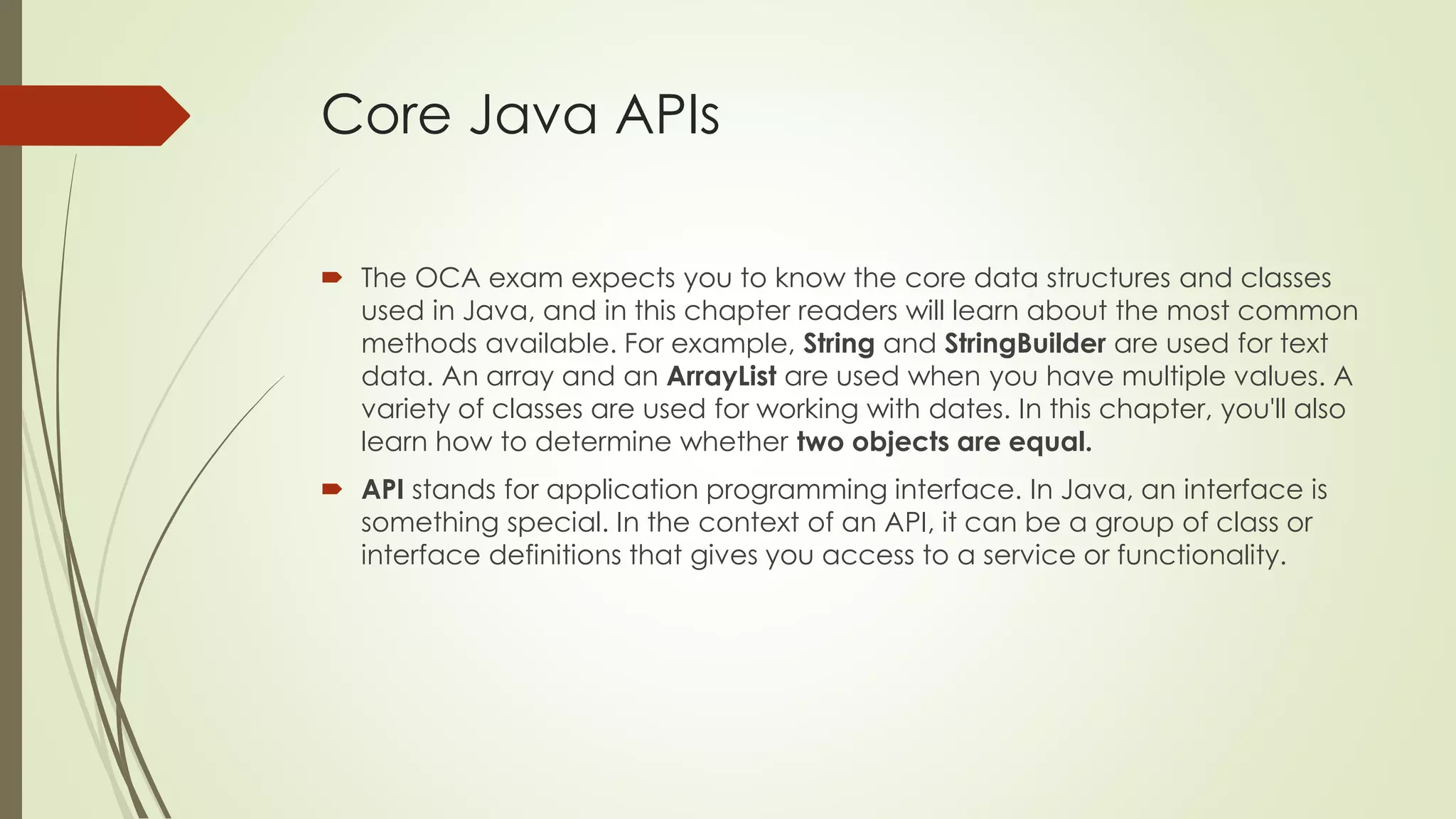 Core Java APIs

The OCA exam expects you to know the core data structures and classes used in Java, and in this chapter readers will learn about the most common methods available. For example, String and StringBuilder are used for text data. An array and an ArrayList are used when you have multiple values. A variety of classes are used for working with dates. In this chapter, you'll also learn how to determine whether two objects are equal.

API stands for application programming interface. In Java, an interface is something special. In the context of an API, it can be a group of class or interface definitions that gives you access to a service or functionality.